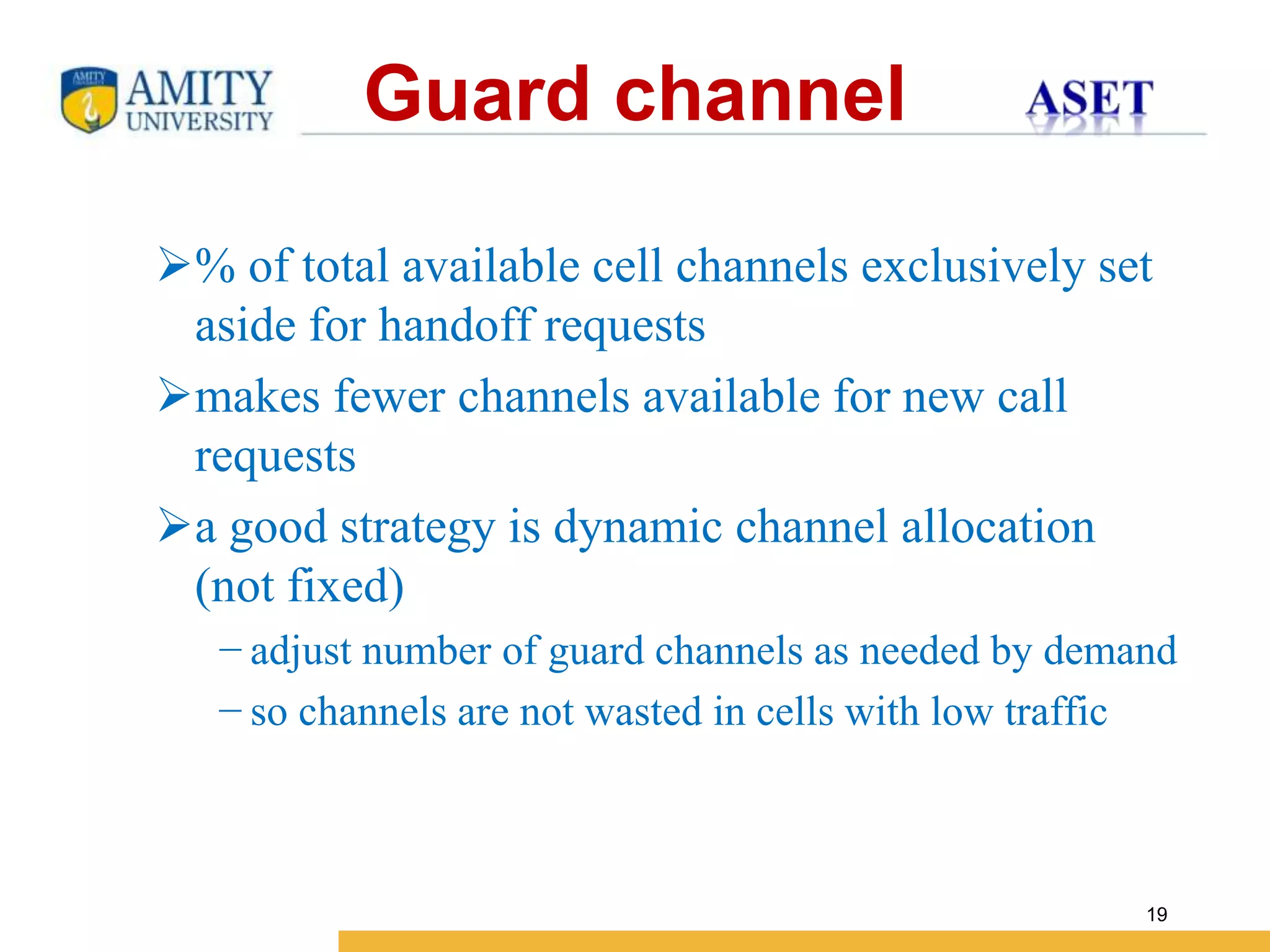 AMITY UNIVERSITY

Guard channel

ASET

➢% of total available cell channels exclusively set aside for handoff requests

➢makes fewer channels available for new call requests

➢a good strategy is dynamic channel allocation (not fixed)

– adjust number of guard channels as needed by demand

– so channels are not wasted in cells with low traffic

19